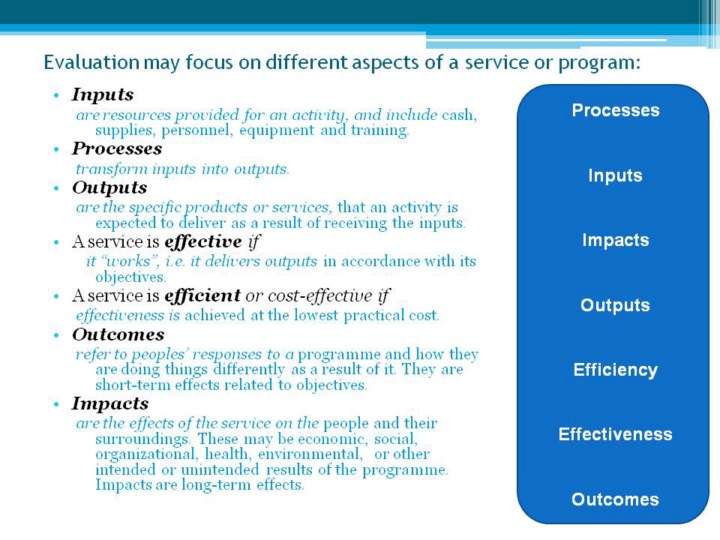 Evaluation may focus on different aspects of a service or program:

• Inputs
are resources provided for an activity, and include cash, supplies, personnel, equipment and training.
• Processes
transform inputs into outputs.
• Outputs
are the specific products or services, that an activity is expected to deliver as a result of receiving the inputs.
• A service is effective if
it "works", i.e. it delivers outputs in accordance with its objectives.
• A service is efficient or cost-effective if
effectiveness is achieved at the lowest practical cost.
• Outcomes
refer to peoples' responses to a programme and how they are doing things differently as a result of it. They are short-term effects related to objectives.
• Impacts
are the effects of the service on the people and their surroundings. These may be economic, social, organizational, health, environmental, or other intended or unintended results of the programme. Impacts are long-term effects.

Processes

Inputs

Impacts

Outputs

Efficiency

Effectiveness

Outcomes